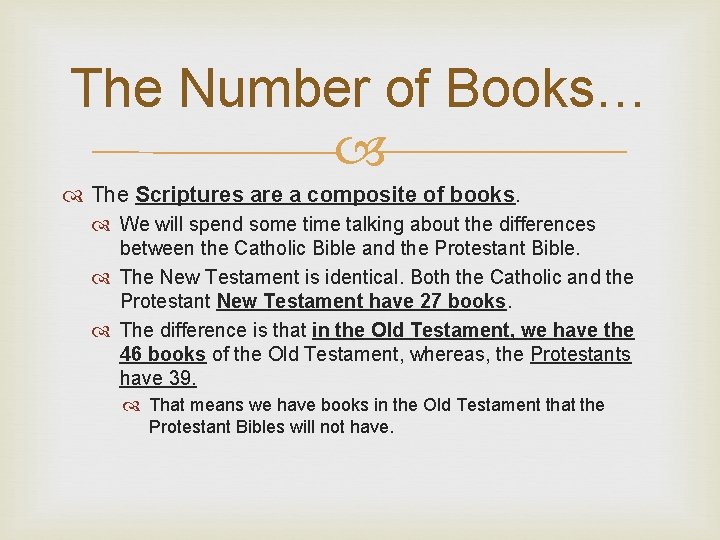 The Number of Books…

The Scriptures are a composite of books.

We will spend some time talking about the differences between the Catholic Bible and the Protestant Bible.

The New Testament is identical. Both the Catholic and the Protestant New Testament have 27 books.

The difference is that in the Old Testament, we have the 46 books of the Old Testament, whereas, the Protestants have 39.

That means we have books in the Old Testament that the Protestant Bibles will not have.